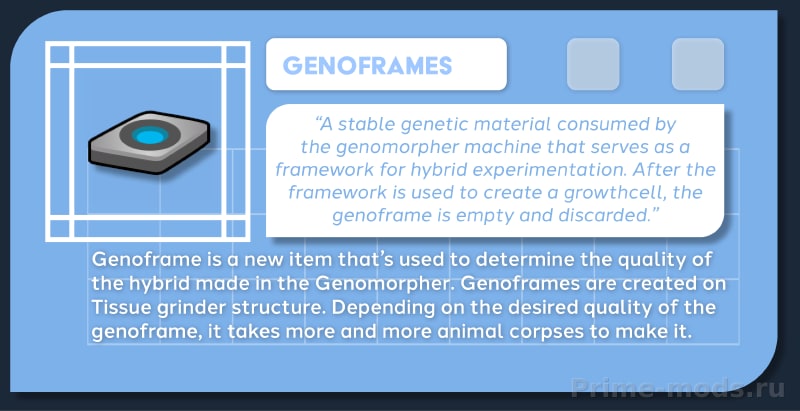 GENOFRAMES

"A stable genetic material consumed by the genomorpher machine that serves as a framework for hybrid experimentation. After the framework is used to create a growthcell, the genoframe is empty and discarded."

Genoframe is a new item that's used to determine the quality of the hybrid made in the Genomorpher. Genoframes are created on Tissue grinder structure. Depending on the desired quality of the genoframe, it takes more and more animal corpses to make it.

Prime-mods.ru